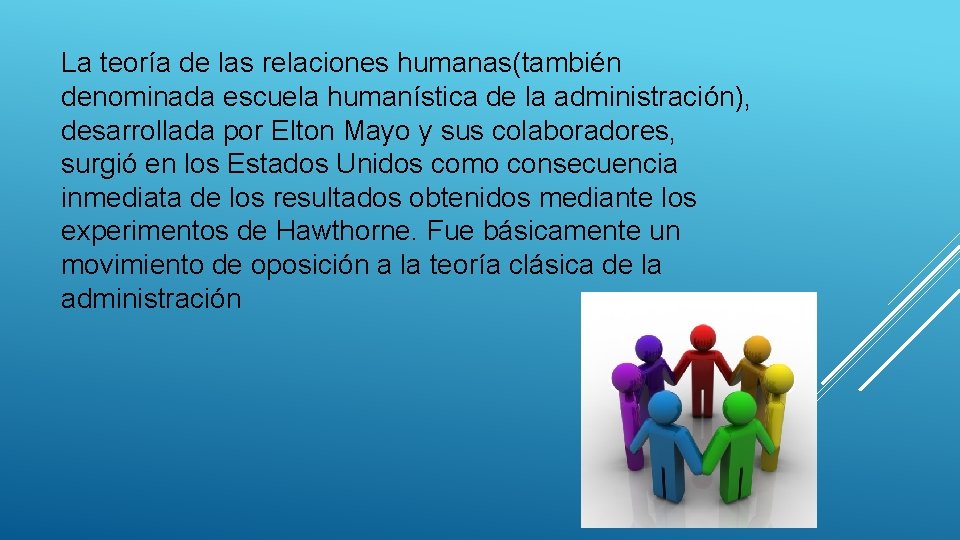 La teoría de las relaciones humanas(también denominada escuela humanística de la administración), desarrollada por Elton Mayo y sus colaboradores, surgió en los Estados Unidos como consecuencia inmediata de los resultados obtenidos mediante los experimentos de Hawthorne. Fue básicamente un movimiento de oposición a la teoría clásica de la administración